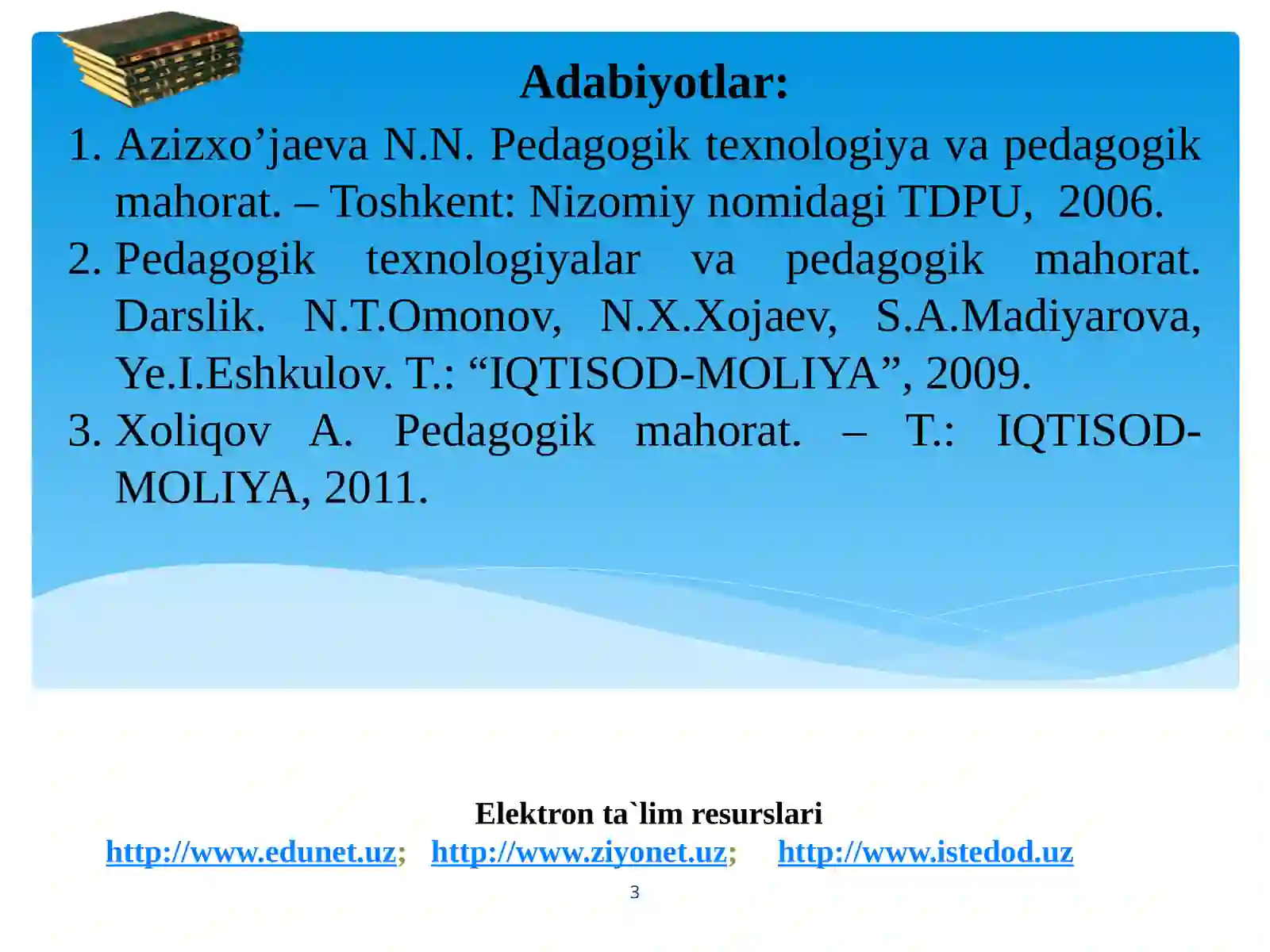 Adabiyotlar:

1. Azizxo’jaeva N.N. Pedagogik texnologiya va pedagogik mahorat. – Toshkent: Nizomiy nomidagi TDPU, 2006.
2. Pedagogik texnologiyalar va pedagogik mahorat. Darslik. N.T.Omonov, N.X.Xojaev, S.A.Madiyarova, Ye.I.Eshkulov. T.: “IQTISOD-MOLIYA”, 2009.
3. Xoliqov A. Pedagogik mahorat. – T.: IQTISOD-MOLIYA, 2011.

Elektron ta`lim resurslari
http://www.edunet.uz; http://www.ziyonet.uz; http://www.istedod.uz

3